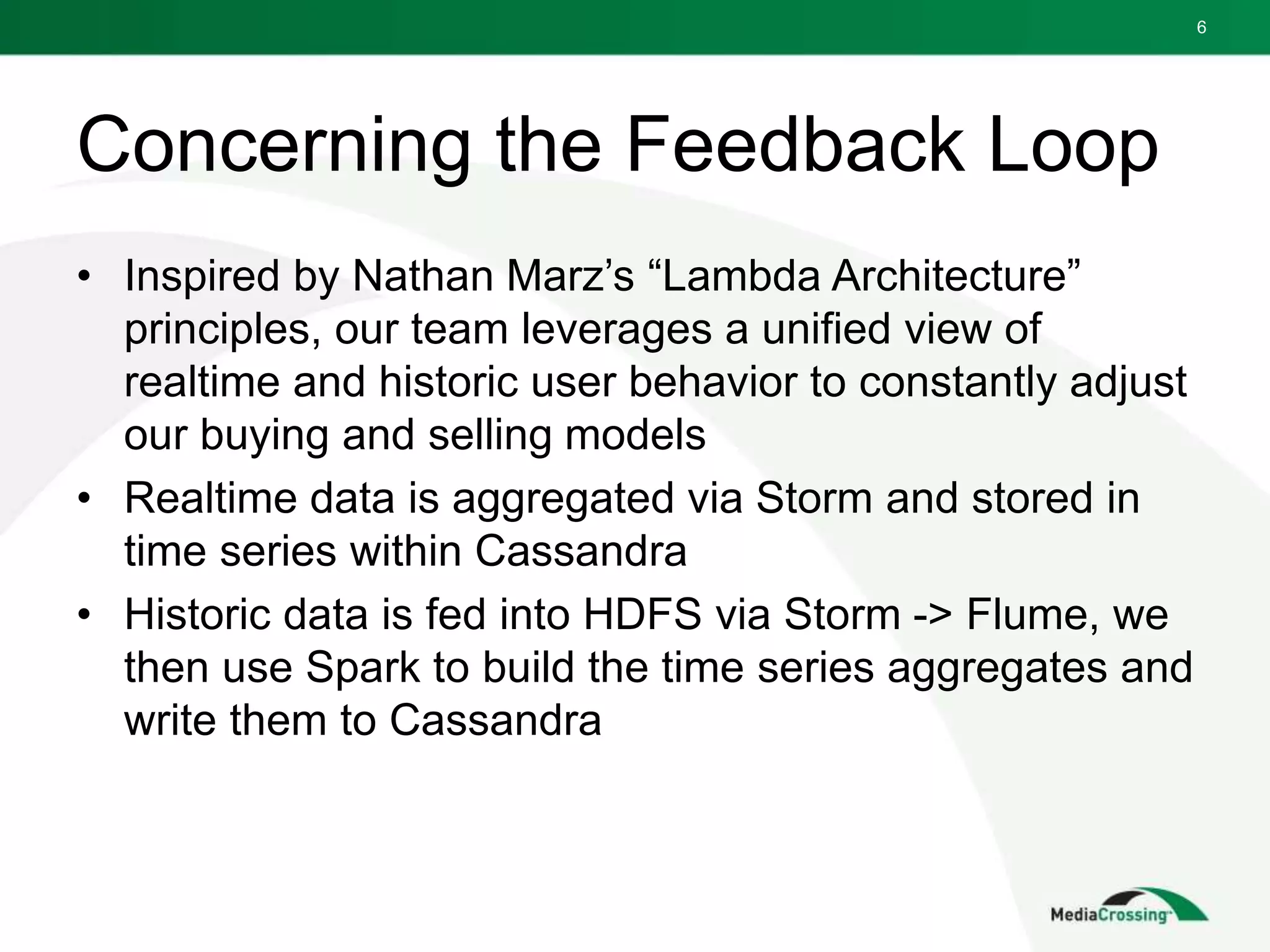 6

Concerning the Feedback Loop

• Inspired by Nathan Marz’s “Lambda Architecture” principles, our team leverages a unified view of realtime and historic user behavior to constantly adjust our buying and selling models

• Realtime data is aggregated via Storm and stored in time series within Cassandra

• Historic data is fed into HDFS via Storm -> Flume, we then use Spark to build the time series aggregates and write them to Cassandra

MediaCrossing